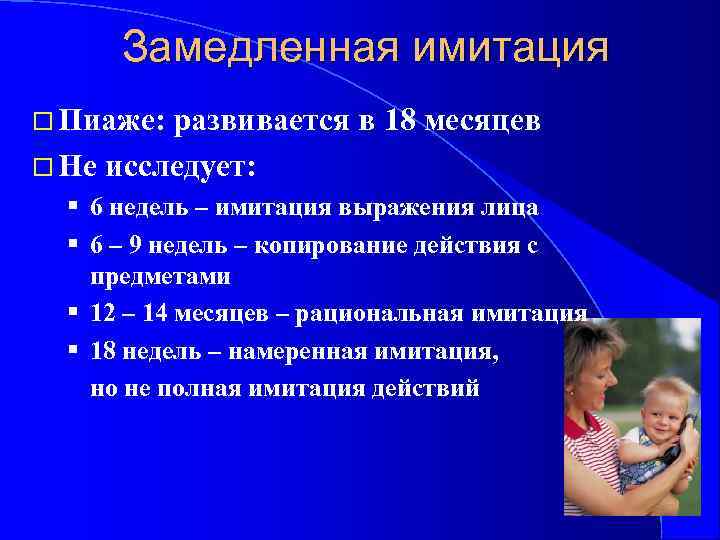 Замедленная имитация

□ Пиаже: развивается в 18 месяцев

□ Не исследует:

▪ 6 недель – имитация выражения лица

▪ 6 – 9 недель – копирование действия с предметами

▪ 12 – 14 месяцев – рациональная имитация

▪ 18 недель – намеренная имитация, но не полная имитация действий